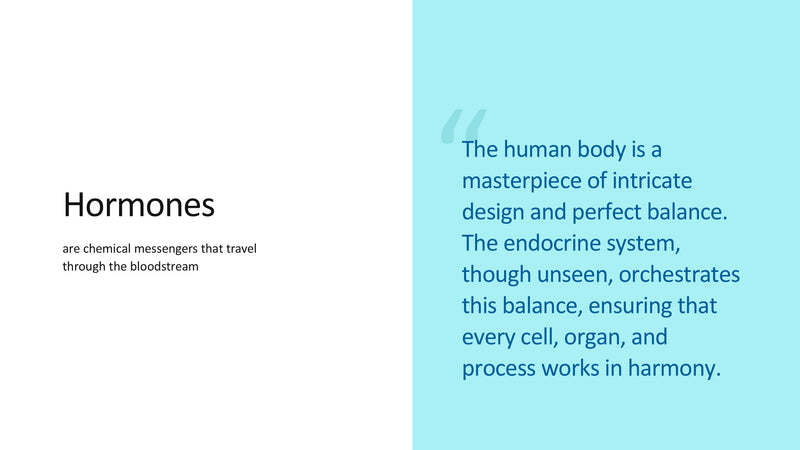 Hormones

are chemical messengers that travel through the bloodstream

“The human body is a masterpiece of intricate design and perfect balance. The endocrine system, though unseen, orchestrates this balance, ensuring that every cell, organ, and process works in harmony.